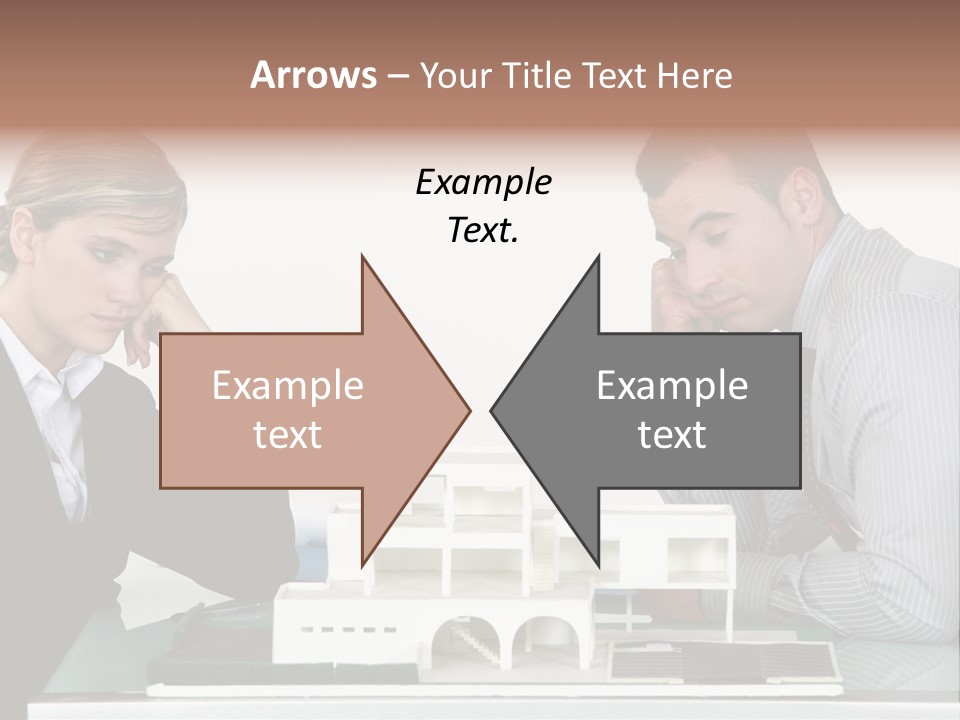 Arrows – Your Title Text Here

Example Text.

Example text

Example text